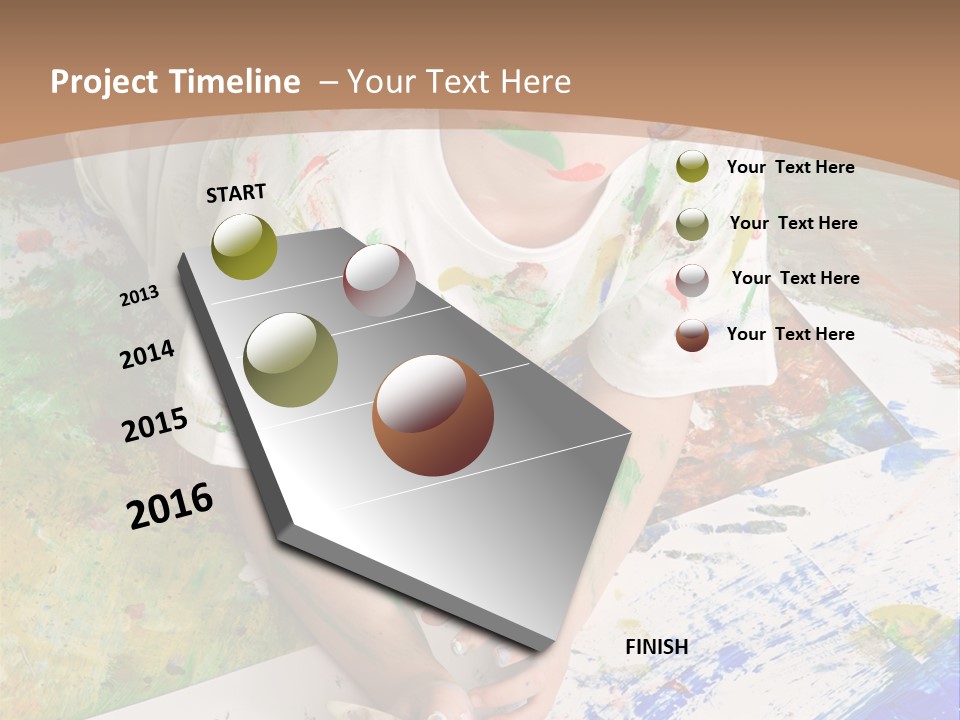 Project Timeline – Your Text Here

START

2013

2014

2015

2016

FINISH

Your Text Here

Your Text Here

Your Text Here

Your Text Here